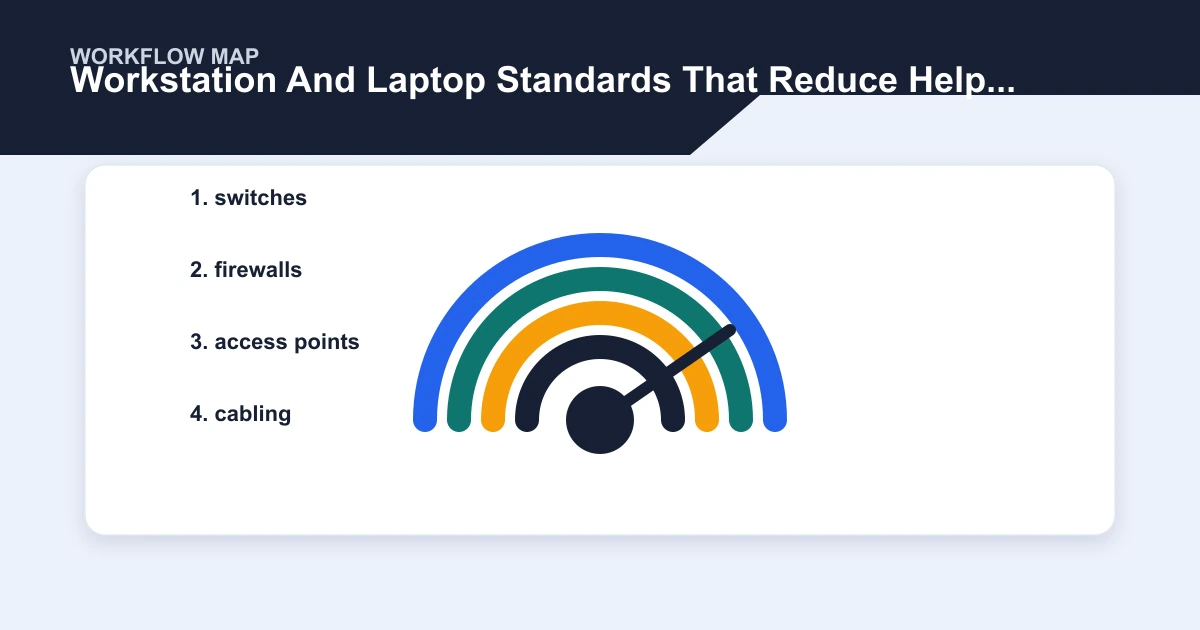 WORKFLOW MAP
Workstation And Laptop Standards That Reduce Help...

1. switches

2. firewalls

3. access points

4. cabling